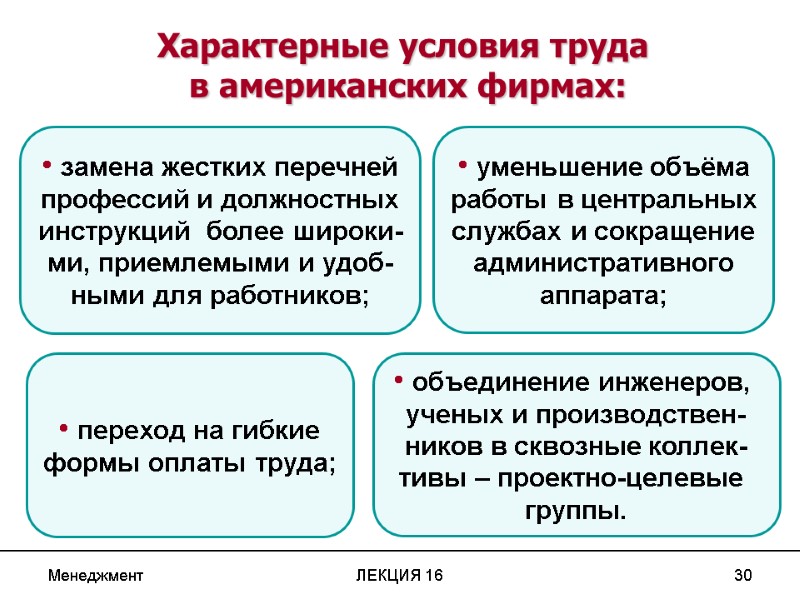 Характерные условия труда в американских фирмах:

• замена жестких перечней профессий и должностных инструкций более широкими, приемлемыми и удобными для работников;

• уменьшение объёма работы в центральных службах и сокращение административного аппарата;

• переход на гибкие формы оплаты труда;

• объединение инженеров, ученых и производственников в сквозные коллективы – проектно-целевые группы.

Менеджмент

ЛЕКЦИЯ 16

30